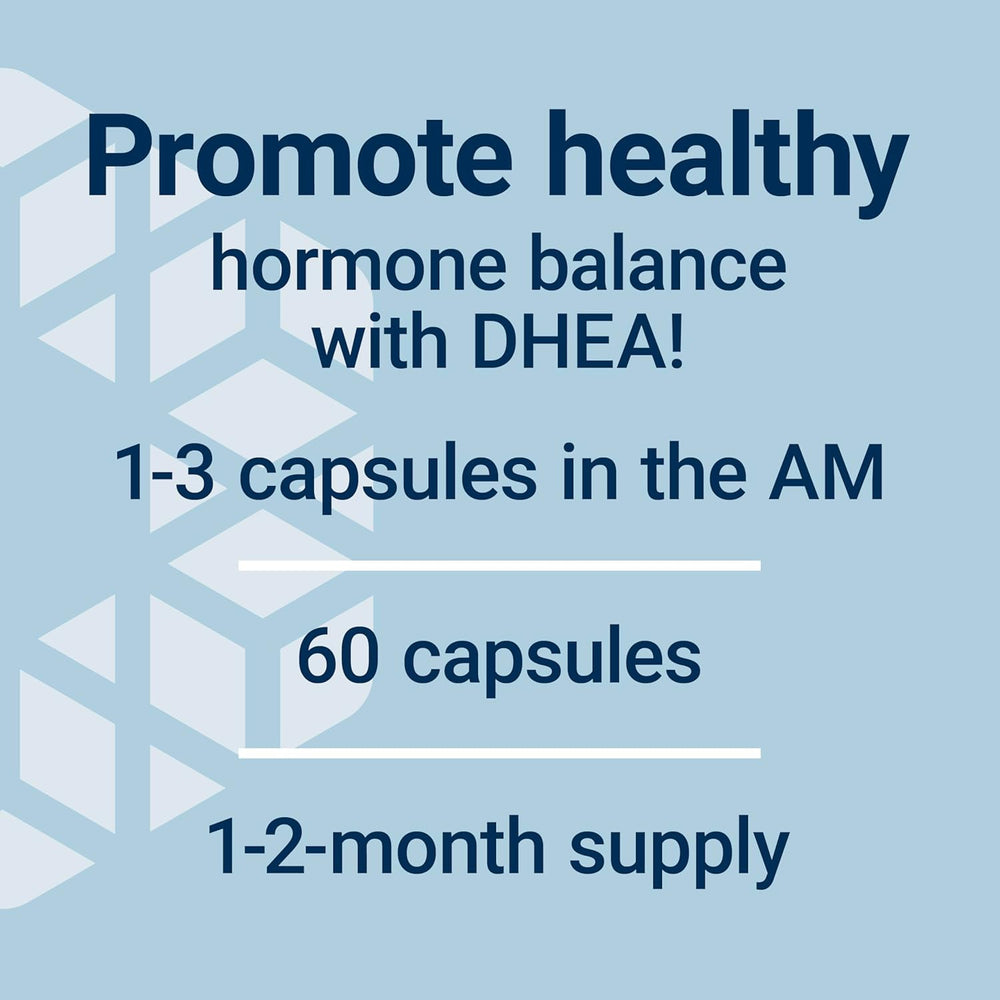 Promote healthy
hormone balance with DHEA!

1-3 capsules in the AM

60 capsules

1-2-month supply